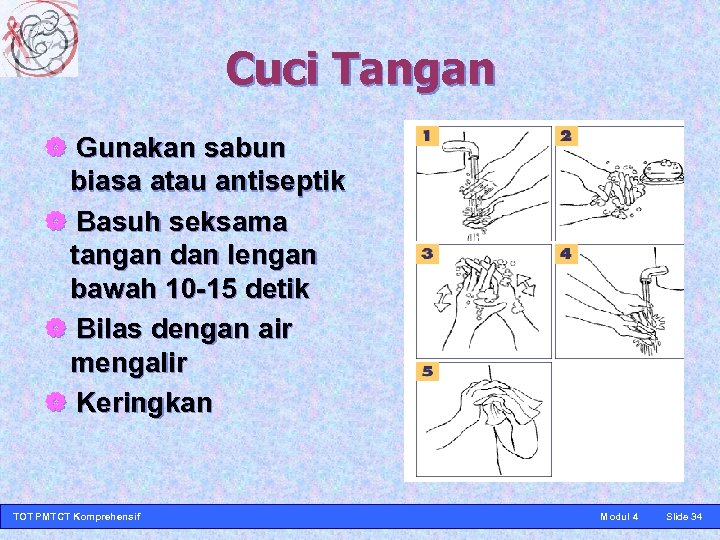 Cuci Tangan

Gunakan sabun biasa atau antiseptik

Basuh seksama tangan dan lengan bawah 10-15 detik

Bilas dengan air mengalir

Keringkan

1

2

3

4

5

TOT PMTCT Komprehensif

Modul 4

Slide 34